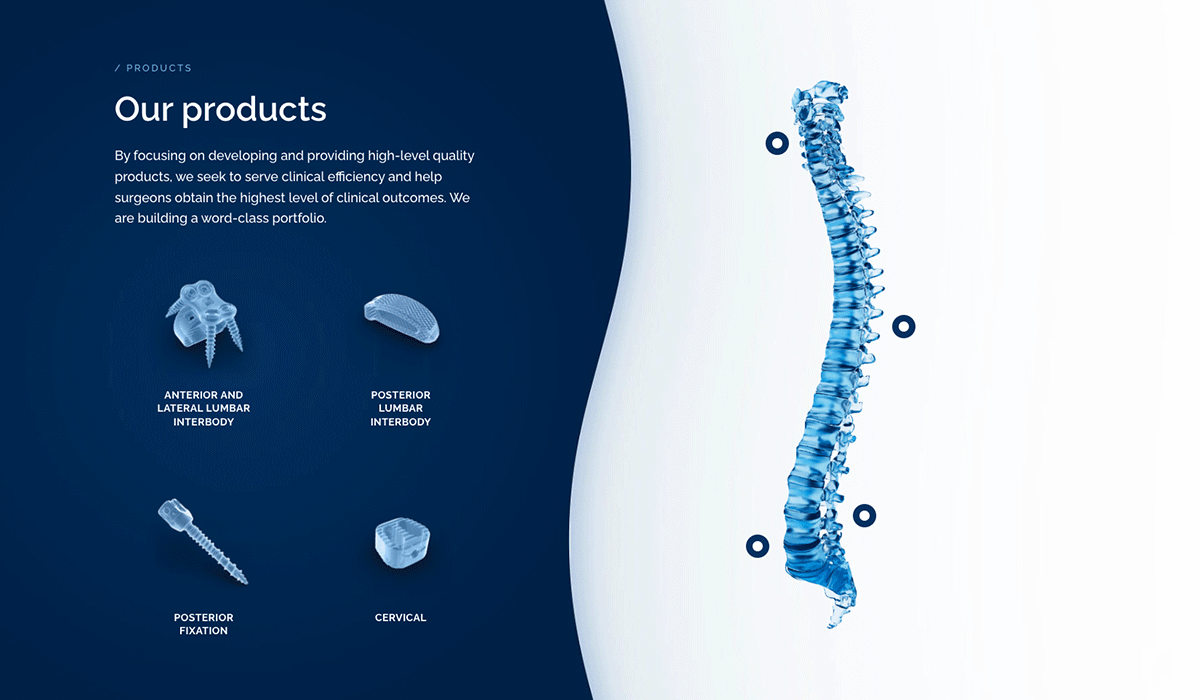 / PRODUCTS

Our products

By focusing on developing and providing high-level quality products, we seek to serve clinical efficiency and help surgeons obtain the highest level of clinical outcomes. We are building a word-class portfolio.

ANTERIOR AND LATERAL LUMBAR INTERBODY

POSTERIOR LUMBAR INTERBODY

POSTERIOR FIXATION

CERVICAL